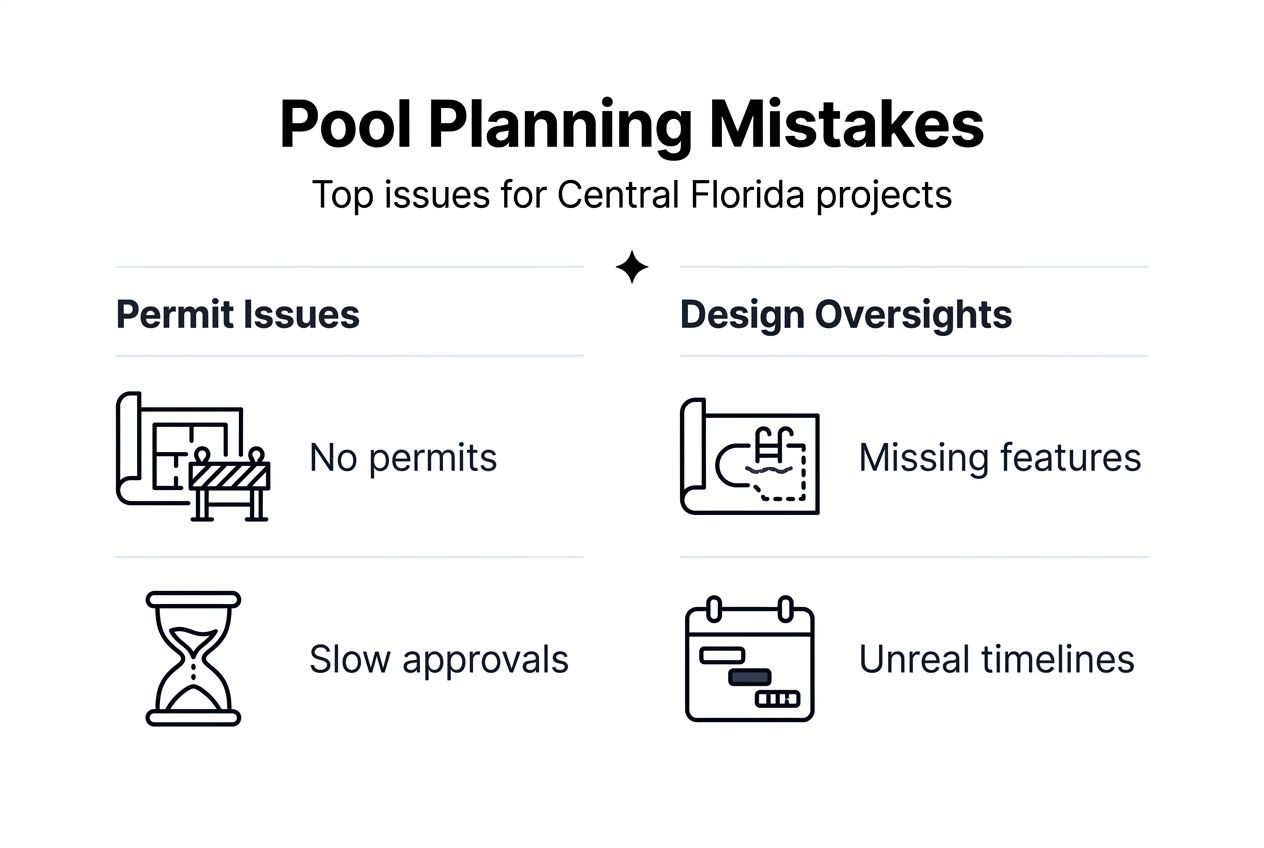 Pool Planning Mistakes

Top issues for Central Florida projects

Permit Issues

No permits

Slow approvals

Design Oversights

Missing features

Unreal timelines